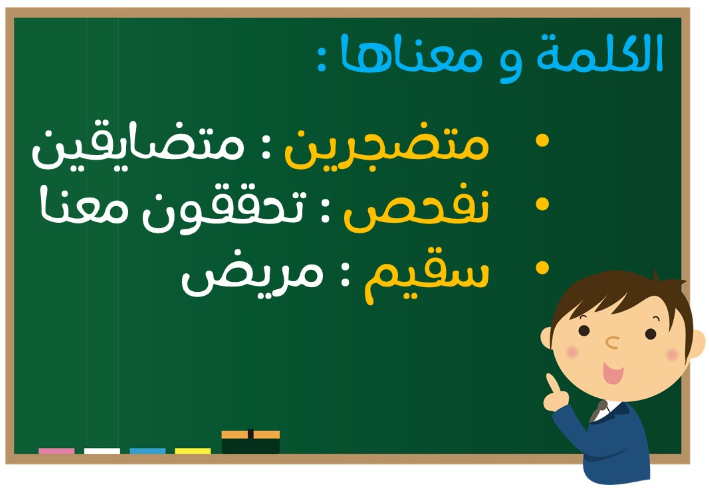 الكلمة و معناها :

• متضجرين : متضايقين
• نفحص : تحققون معنا
• سقيم : مريض